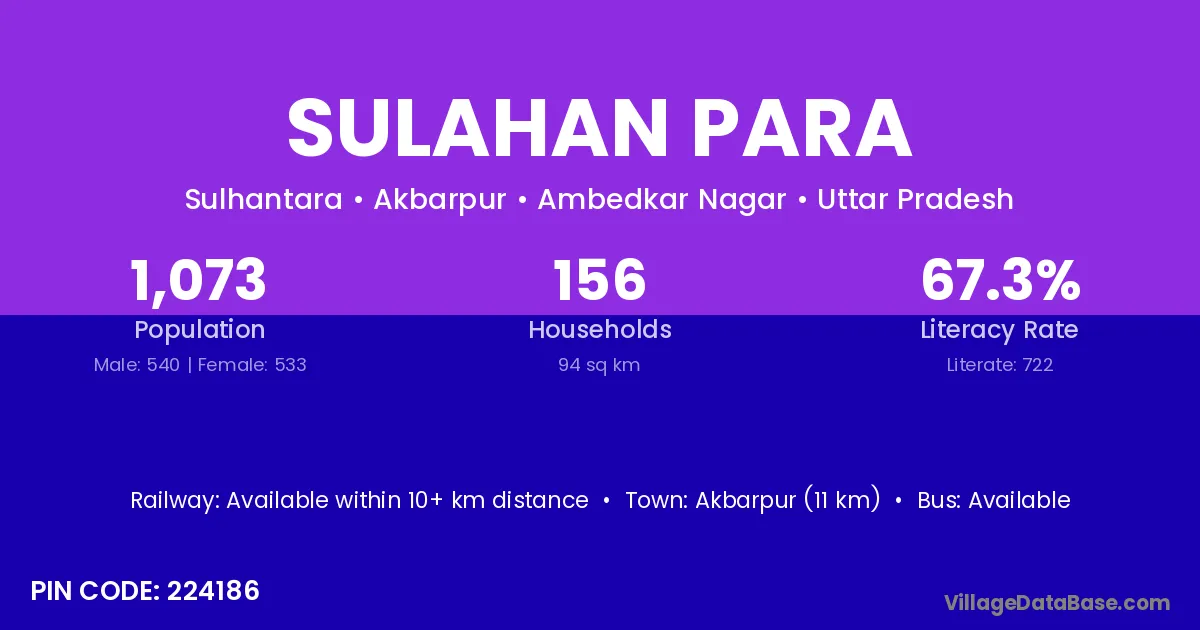 SULAHAN PARA

Sulhantara • Akbarpur • Ambedkar Nagar • Uttar Pradesh

1,073
Population
Male: 540 | Female: 533

156
Households
94 sq km

67.3%
Literacy Rate
Literate: 722

Railway: Available within 10+ km distance • Town: Akbarpur (11 km) • Bus: Available

PIN CODE: 224186

VillageDataBase.com